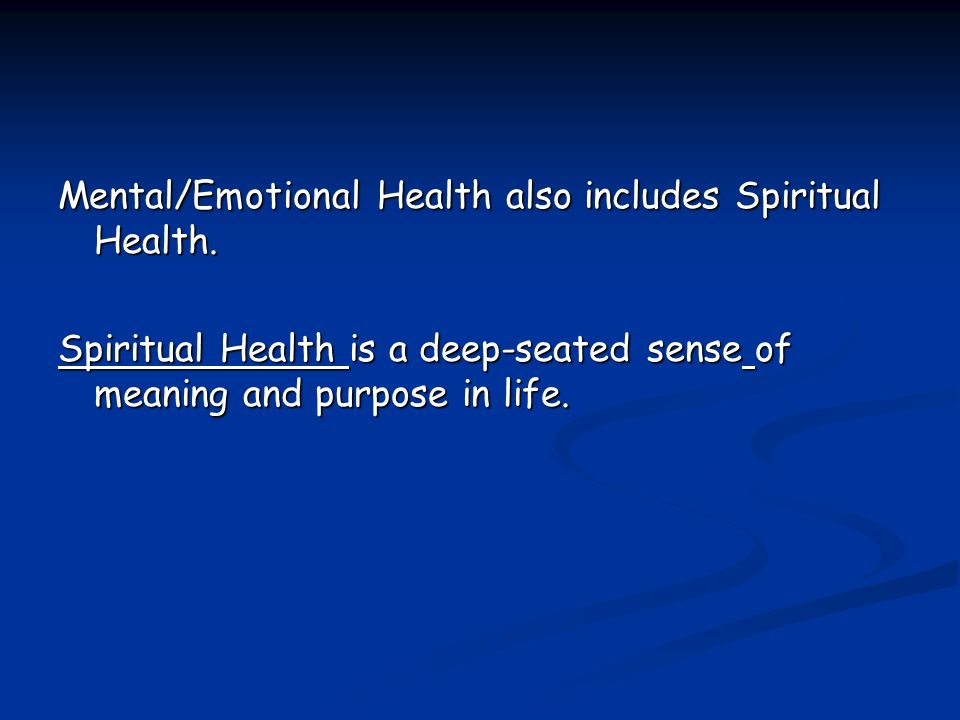 Mental/Emotional Health also includes Spiritual Health.

Spiritual Health is a deep-seated sense of meaning and purpose in life.